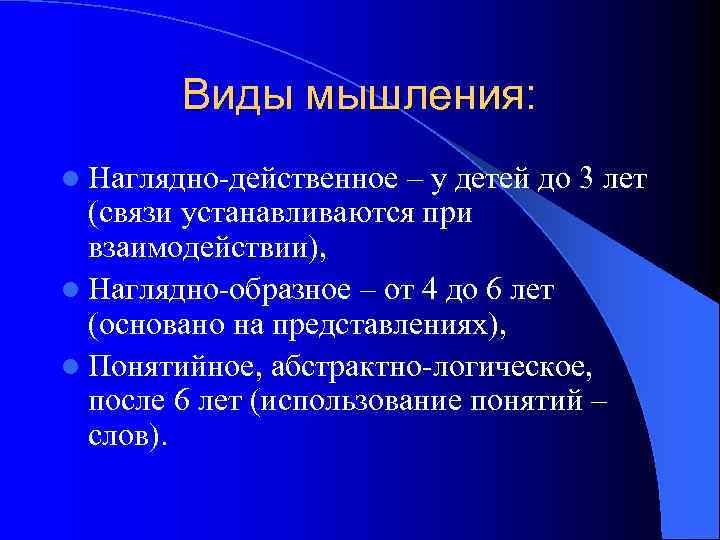 Виды мышления:

- Наглядно-действенное – у детей до 3 лет (связи устанавливаются при взаимодействии),
- Наглядно-образное – от 4 до 6 лет (основано на представлениях),
- Понятийное, абстрактно-логическое, после 6 лет (использование понятий – слов).